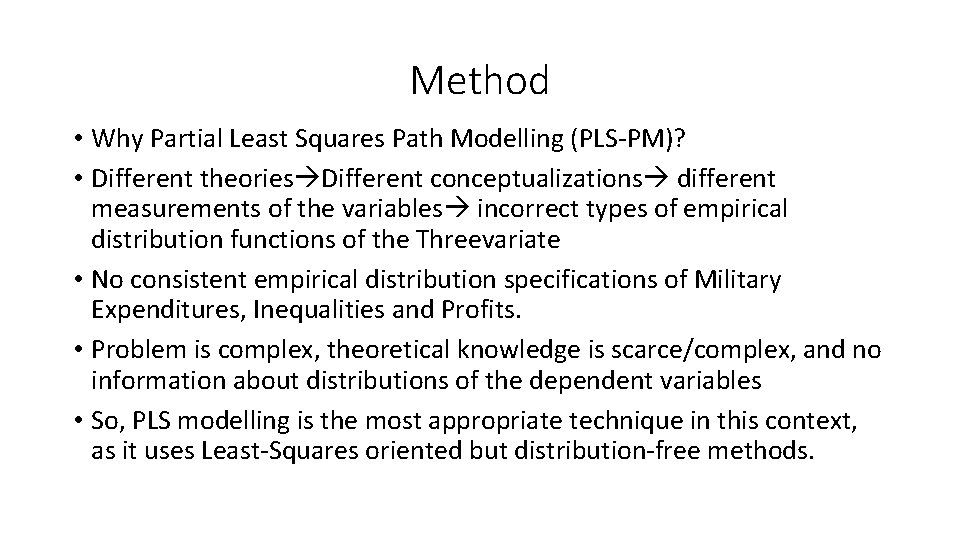 Method

• Why Partial Least Squares Path Modelling (PLS-PM)?
• Different theories→Different conceptualizations→ different measurements of the variables→ incorrect types of empirical distribution functions of the Threevariate
• No consistent empirical distribution specifications of Military Expenditures, Inequalities and Profits.
• Problem is complex, theoretical knowledge is scarce/complex, and no information about distributions of the dependent variables
• So, PLS modelling is the most appropriate technique in this context, as it uses Least-Squares oriented but distribution-free methods.